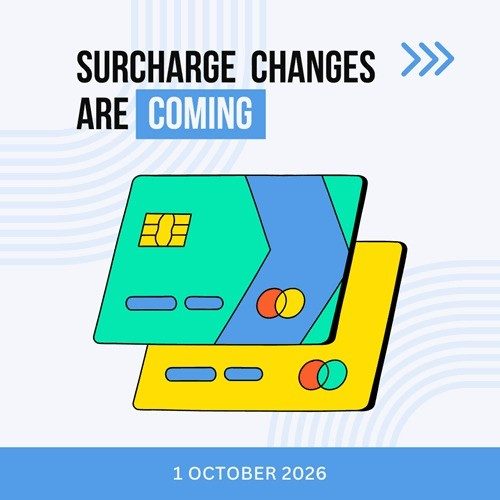 SURCHARGE CHANGES ARE COMING

1 OCTOBER 2026